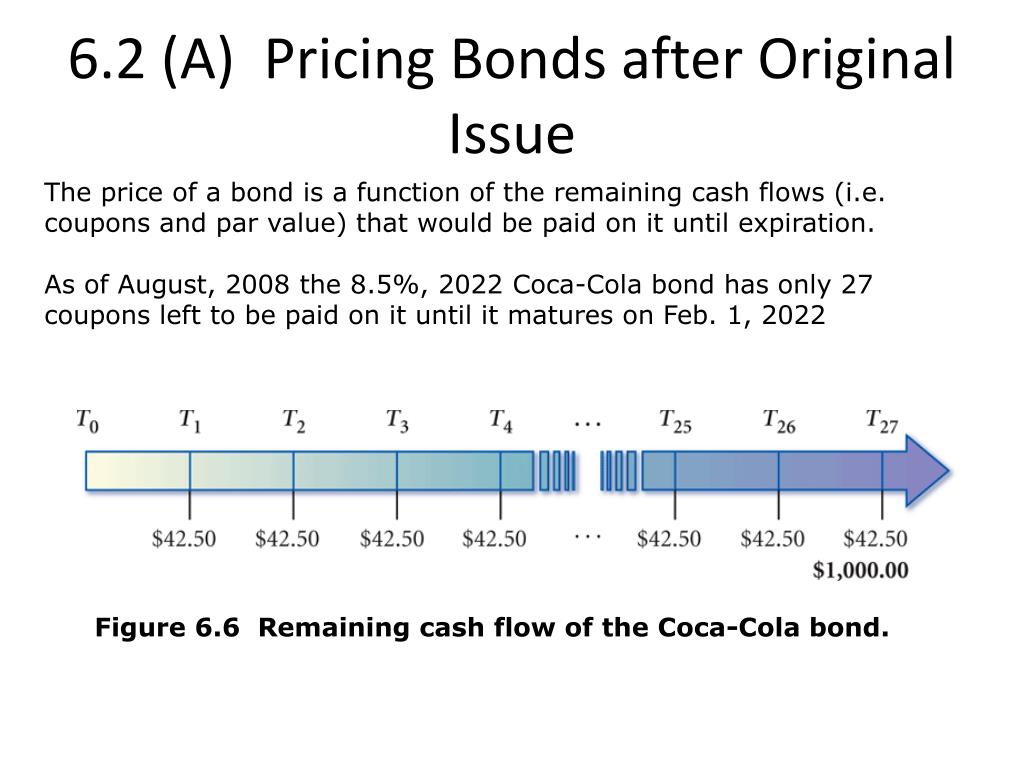 6.2 (A) Pricing Bonds after Original Issue

The price of a bond is a function of the remaining cash flows (i.e. coupons and par value) that would be paid on it until expiration.

As of August, 2008 the 8.5%, 2022 Coca-Cola bond has only 27 coupons left to be paid on it until it matures on Feb. 1, 2022

$T_0$ $T_1$ $T_2$ $T_3$ $T_4$ . . . $T_{25}$ $T_{26}$ $T_{27}$

\$42.50 \$42.50 \$42.50 \$42.50 . . . \$42.50 \$42.50 \$42.50
\$1,000.00

Figure 6.6 Remaining cash flow of the Coca-Cola bond.